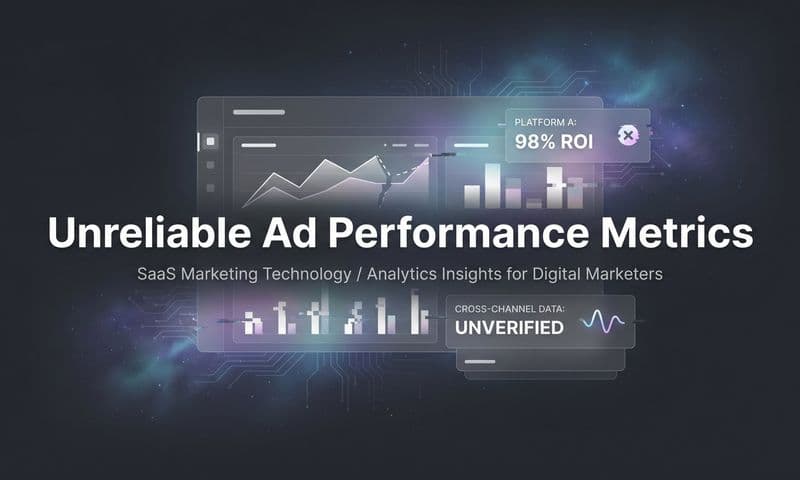 PLATFORM A:
98% ROI

Unreliable Ad Performance Metrics

SaaS Marketing Technology / Analytics Insights for Digital Marketers

CROSS-CHANNEL DATA:
UNVERIFIED